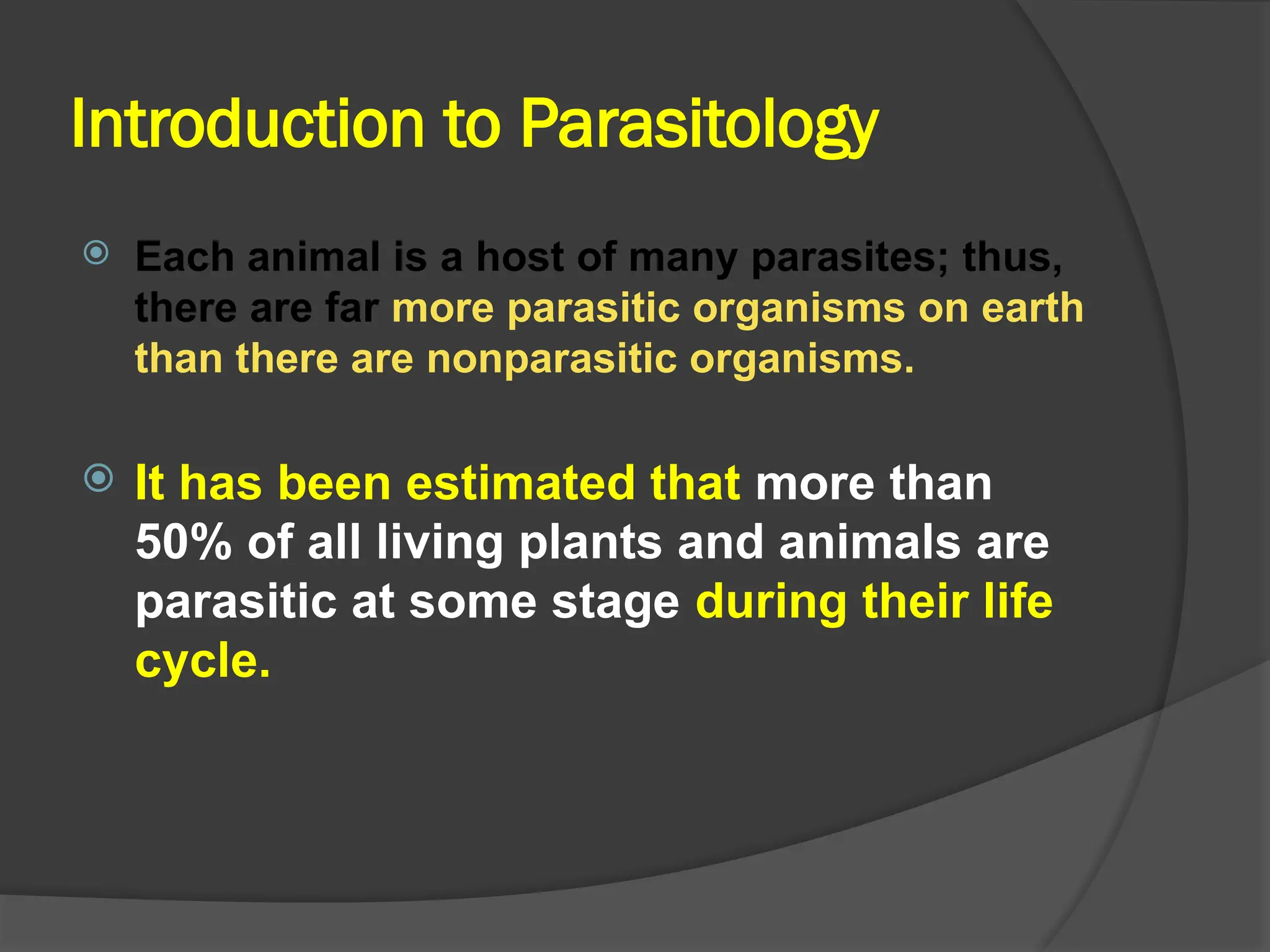 Introduction to Parasitology

Each animal is a host of many parasites; thus, there are far more parasitic organisms on earth than there are nonparasitic organisms.

It has been estimated that more than 50% of all living plants and animals are parasitic at some stage during their life cycle.